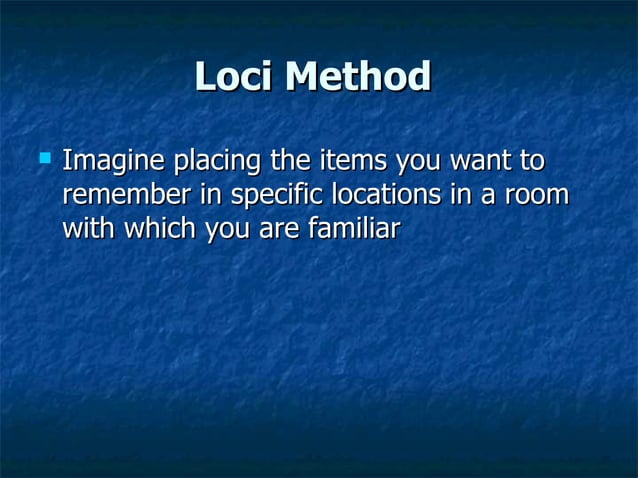 Loci Method

Imagine placing the items you want to remember in specific locations in a room with which you are familiar